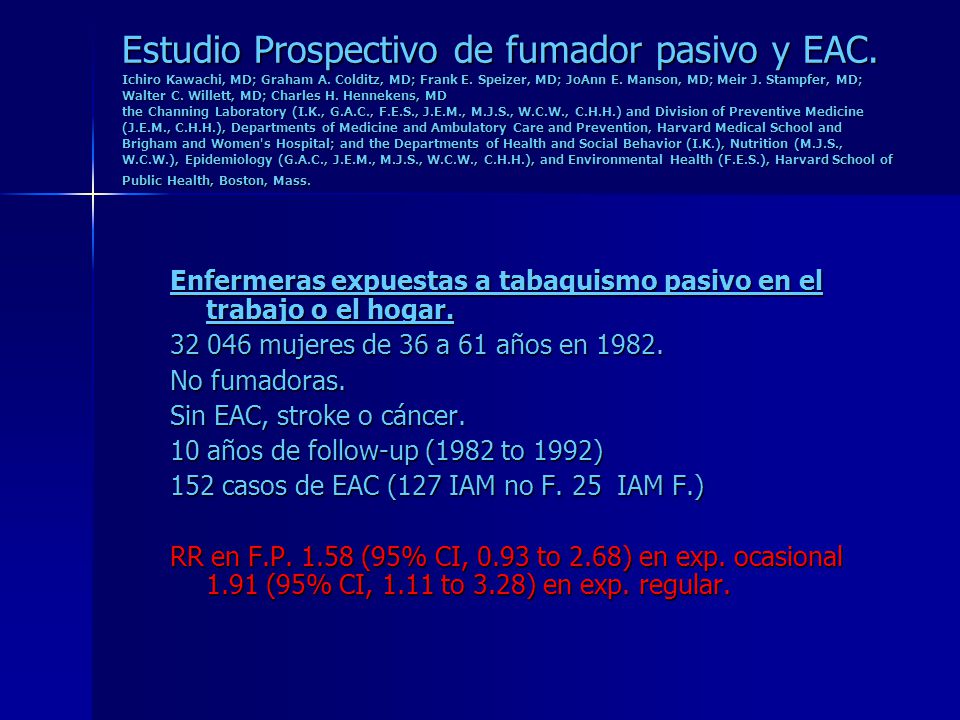 Estudio Prospectivo de fumador pasivo y EAC.
Ichiro Kawachi, MD; Graham A. Colditz, MD; Frank E. Speizer, MD; JoAnn E. Manson, MD; Meir J. Stampfer, MD; Walter C. Willett, MD; Charles H. Hennekens, MD
the Channing Laboratory (I.K., G.A.C., F.E.S., J.E.M., M.J.S., W.C.W., C.H.H.) and Division of Preventive Medicine (J.E.M., C.H.H.), Departments of Medicine and Ambulatory Care and Prevention, Harvard Medical School and Brigham and Women's Hospital; and the Departments of Health and Social Behavior (I.K.), Nutrition (M.J.S., W.C.W.), Epidemiology (G.A.C., J.E.M., M.J.S., W.C.W., C.H.H.), and Environmental Health (F.E.S.), Harvard School of Public Health, Boston, Mass.

Enfermeras expuestas a tabaquismo pasivo en el trabajo o el hogar.
32 046 mujeres de 36 a 61 años en 1982.
No fumadoras.
Sin EAC, stroke o cáncer.
10 años de follow-up (1982 to 1992)
152 casos de EAC (127 IAM no F. 25 IAM F.)

RR en F.P. 1.58 (95% CI, 0.93 to 2.68) en exp. ocasional 1.91 (95% CI, 1.11 to 3.28) en exp. regular.